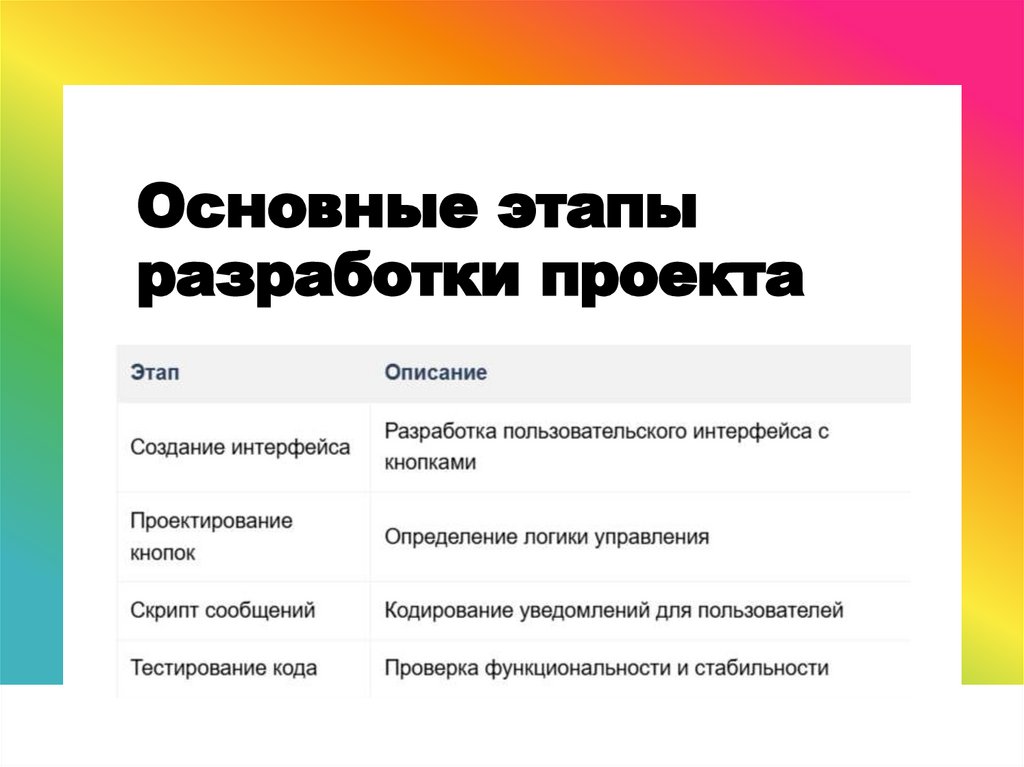 Основные этапы разработки проекта

| Этап | Описание |
|---|---|
| Создание интерфейса | Разработка пользовательского интерфейса с кнопками |
| Проектирование кнопок | Определение логики управления |
| Скрипт сообщений | Кодирование уведомлений для пользователей |
| Тестирование кода | Проверка функциональности и стабильности |